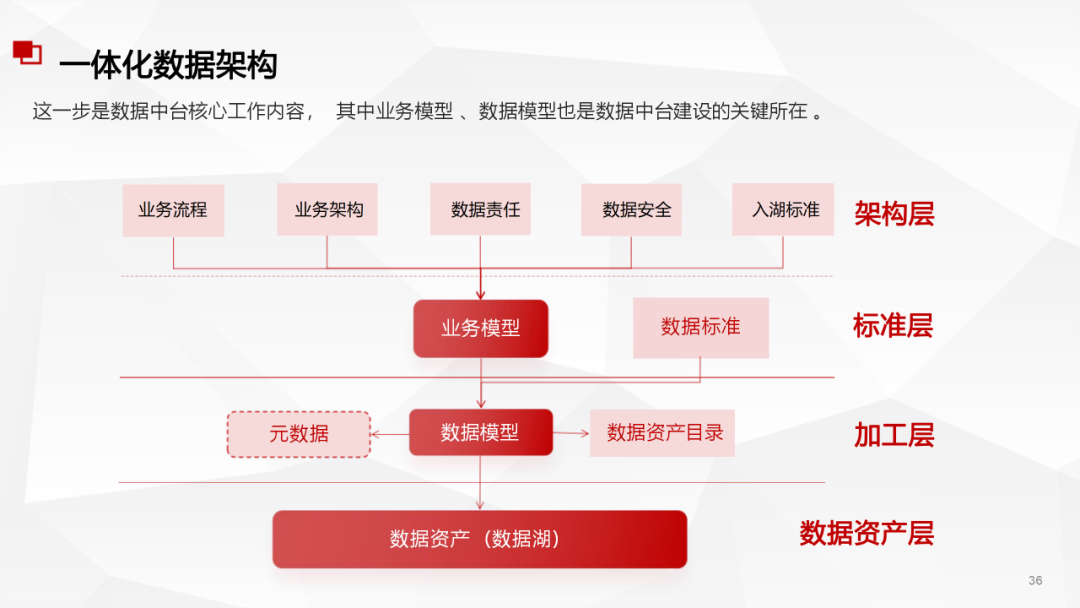 一体化数据架构

这一步是数据中台核心工作内容， 其中业务模型 、数据模型也是数据中台建设的关键所在 。

业务流程
业务架构
数据责任
数据安全
入湖标准
架构层

业务模型
数据标准
标准层

元数据
数据模型
数据资产目录
加工层

数据资产（数据湖）
数据资产层

36